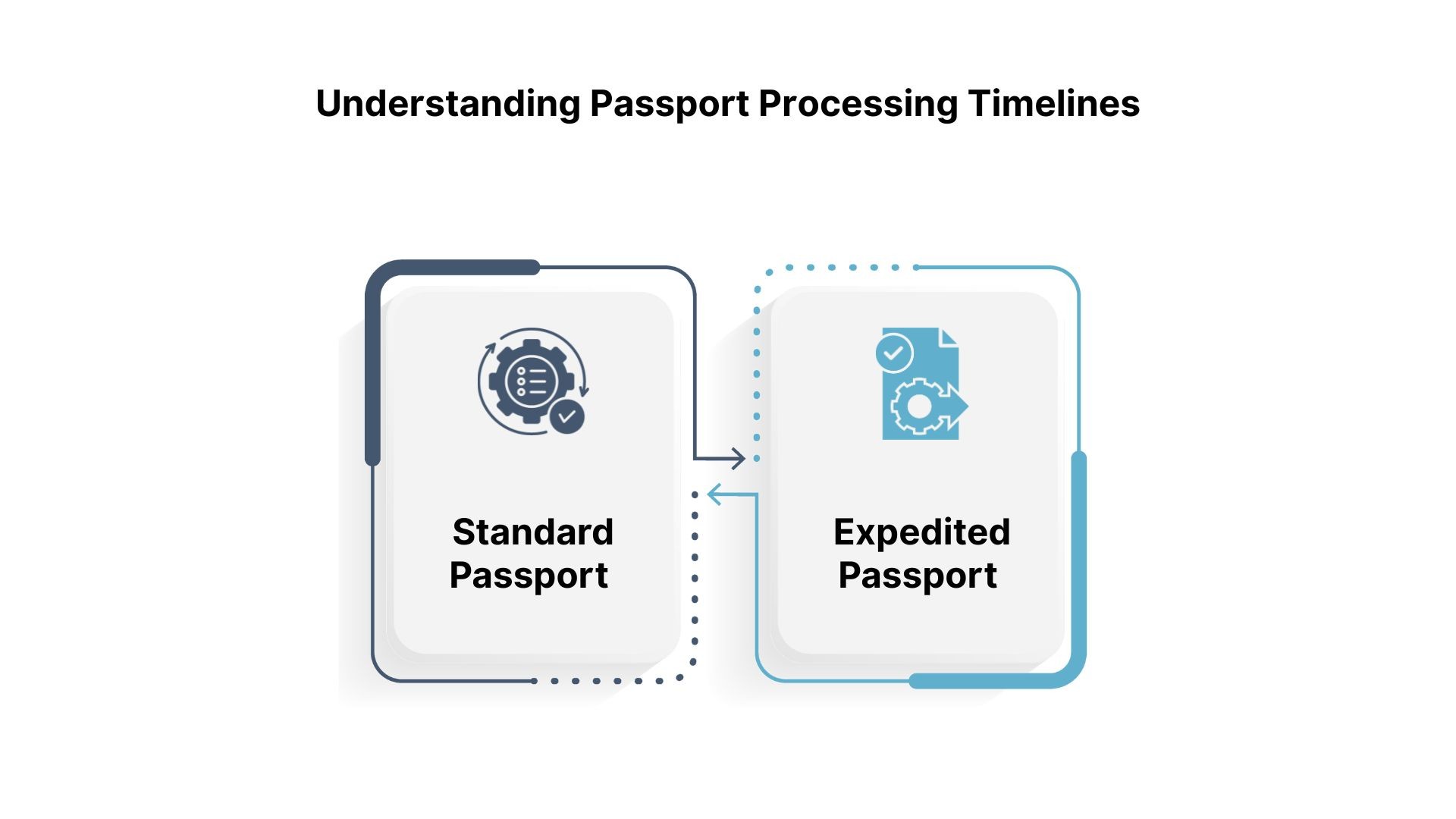 Understanding Passport Processing Timelines

Standard Passport

Expedited Passport